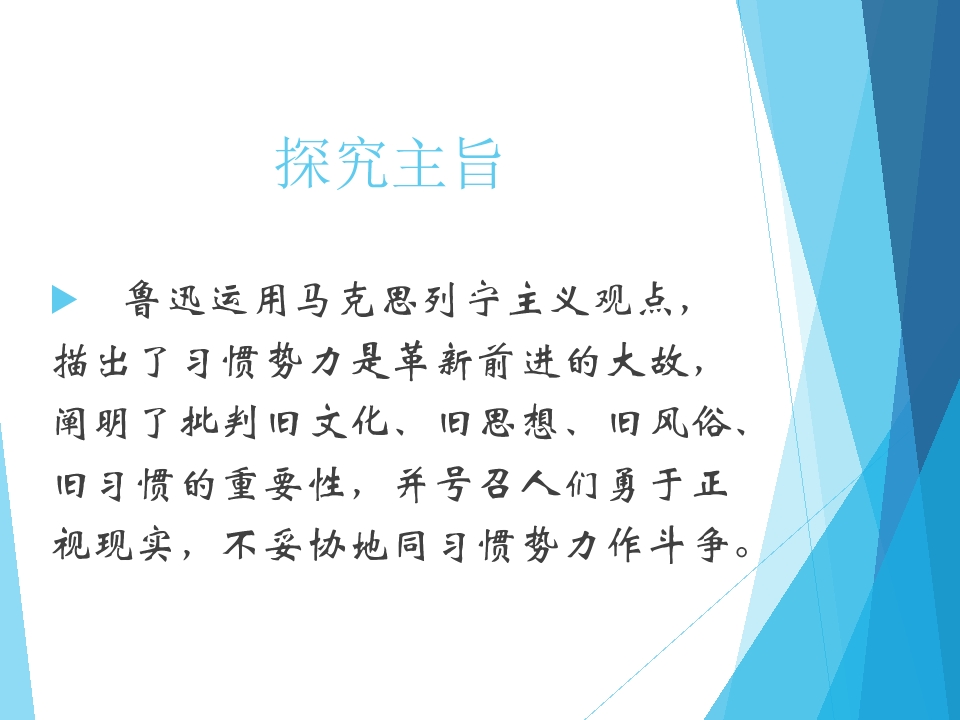 探究主旨

鲁迅运用马克思列宁主义观点，描出了习惯势力是革新前进的大敌，阐明了批判旧文化、旧思想、旧风俗、旧习惯的重要性，并号召人们勇于正视现实，不妥协地同习惯势力作斗争。